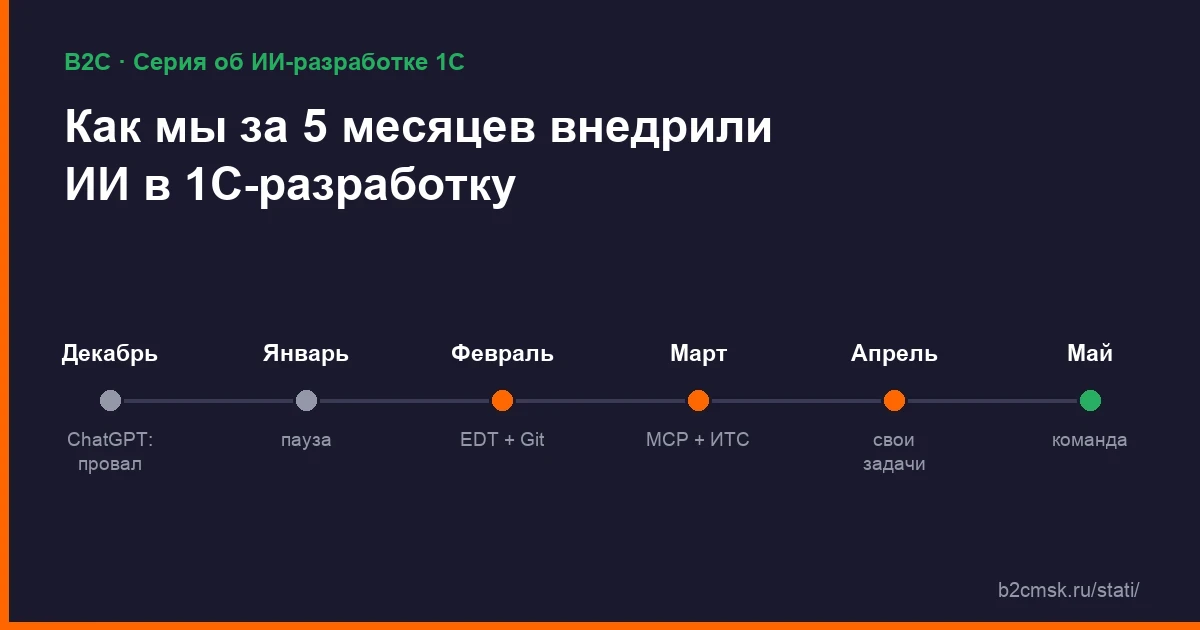 B2C · Серия об ИИ-разработке 1С

Как мы за 5 месяцев внедрили ИИ в 1С-разработку

Декабрь
ChatGPT: провал

Январь
пауза

Февраль
EDT + Git

Март
MCP + ИТС

Апрель
свои задачи

Май
команда

b2cmsk.ru/stati/